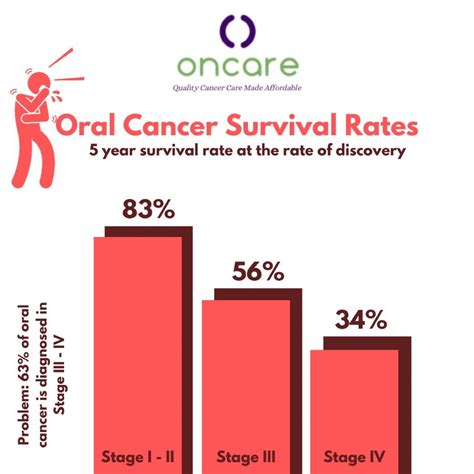 oncare

Quality Cancer Care Made Affordable

Oral Cancer Survival Rates

5 year survival rate at the rate of discovery

Problem: 63% of oral cancer is diagnosed in Stage III - IV

83%

Stage I - II

56%

Stage III

34%

Stage IV